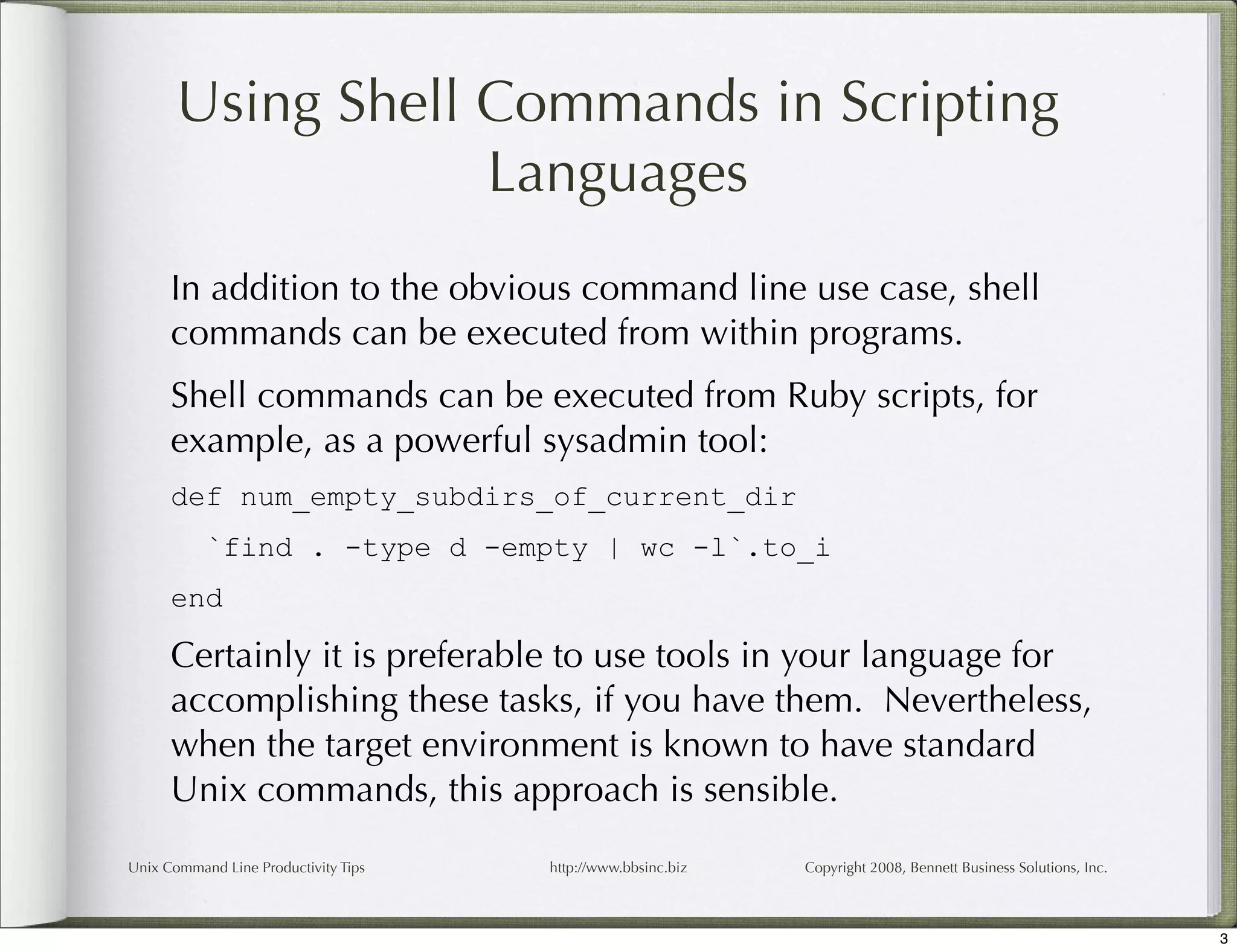 Using Shell Commands in Scripting Languages

In addition to the obvious command line use case, shell commands can be executed from within programs.

Shell commands can be executed from Ruby scripts, for example, as a powerful sysadmin tool:

def num_empty_subdirs_of_current_dir

`find . -type d -empty | wc -l`.to_i

end

Certainly it is preferable to use tools in your language for accomplishing these tasks, if you have them.  Nevertheless, when the target environment is known to have standard Unix commands, this approach is sensible.

Unix Command Line Productivity Tips

http://www.bbsinc.biz

Copyright 2008, Bennett Business Solutions, Inc.

3